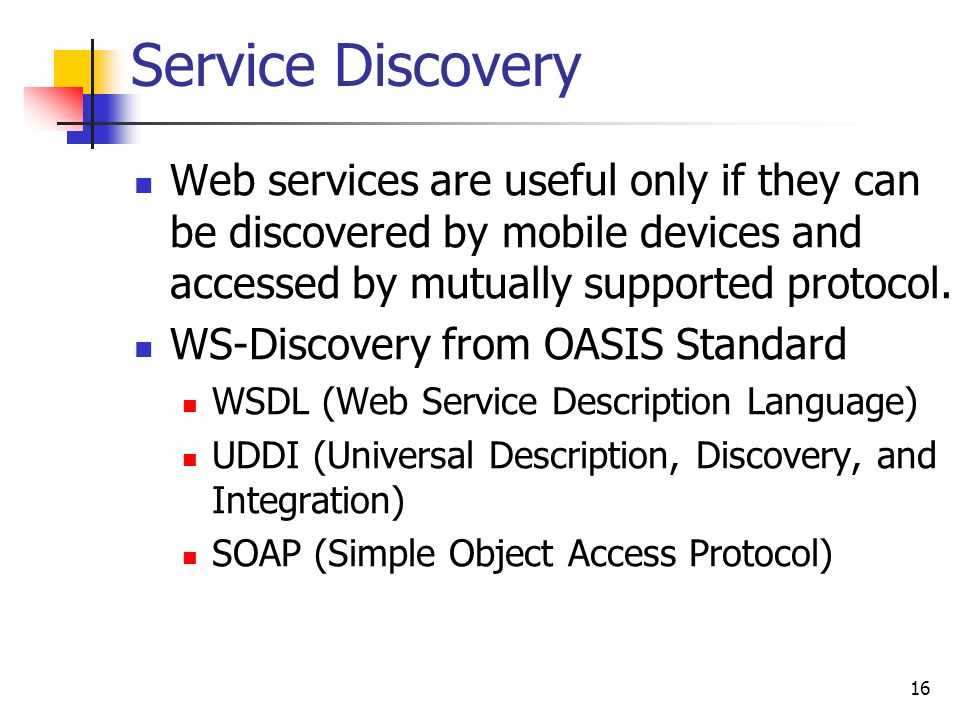 Service Discovery

- Web services are useful only if they can be discovered by mobile devices and accessed by mutually supported protocol.
- WS-Discovery from OASIS Standard
  - WSDL (Web Service Description Language)
  - UDDI (Universal Description, Discovery, and Integration)
  - SOAP (Simple Object Access Protocol)

16